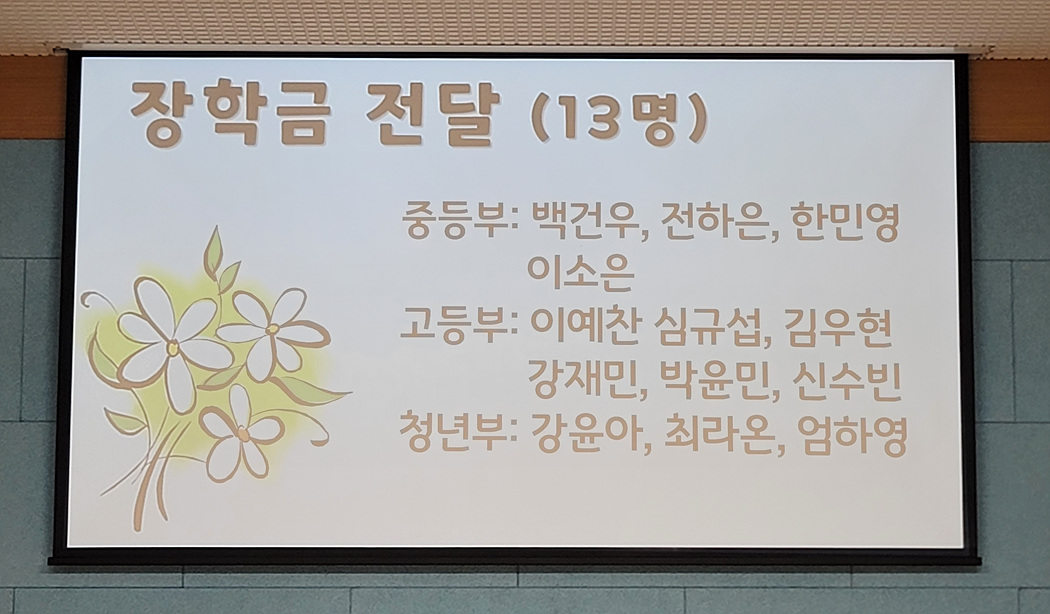 장학금 전달 (13명)

중등부: 백건우, 전하은, 한민영
이소은
고등부: 이예찬 심규섭, 김우현
강재민, 박윤민, 신수빈
청년부: 강윤아, 최라온, 엄하영